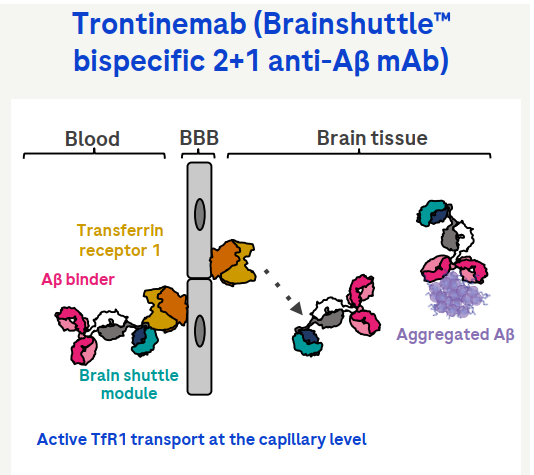 Trontinemab (Brainshuttle™ bispecific 2+1 anti-Aβ mAb)

Blood

BBB

Brain tissue

Transferrin receptor 1

Aβ binder

Brain shuttle module

Aggregated Aβ

Active TfR1 transport at the capillary level